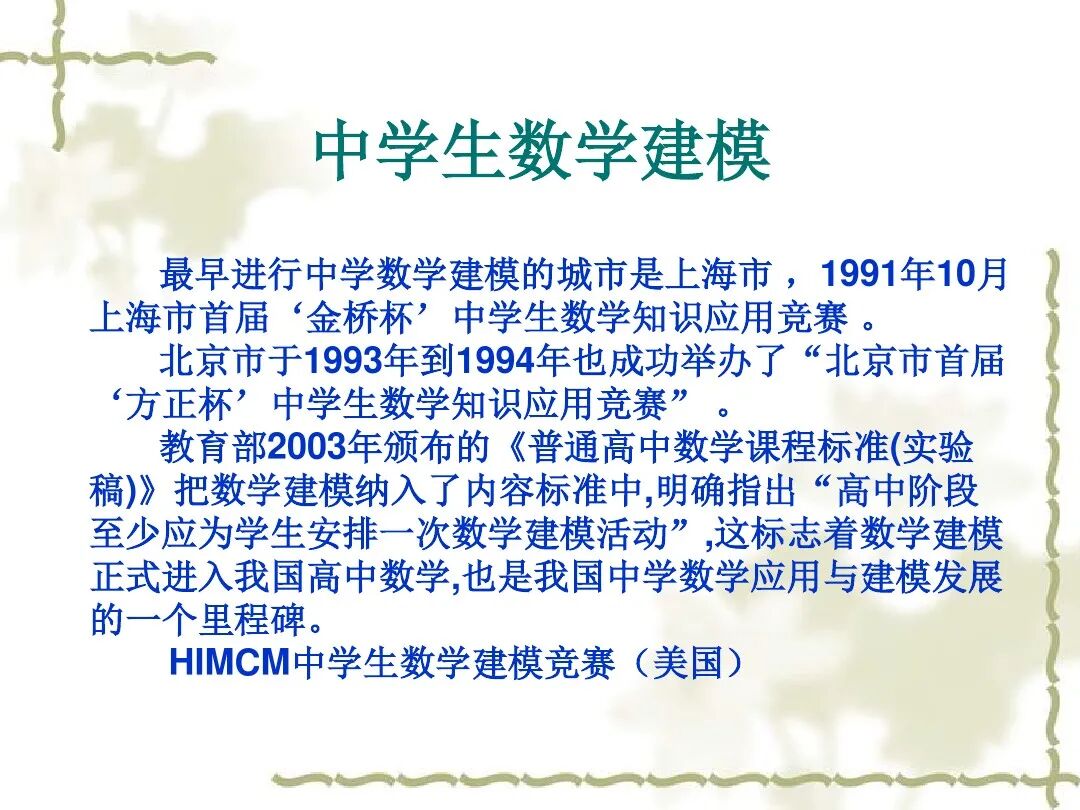 中学生数学建模

最早进行中学数学建模的城市是上海市 ，1991年10月上海市首届‘金桥杯’中学生数学知识应用竞赛 。

北京市于1993年到1994年也成功举办了“北京市首届‘方正杯’中学生数学知识应用竞赛” 。

教育部2003年颁布的《普通高中数学课程标准(实验稿)》把数学建模纳入了内容标准中,明确指出“高中阶段至少应为学生安排一次数学建模活动”,这标志着数学建模正式进入我国高中数学,也是我国中学数学应用与建模发展的一个里程碑。

HIMCM中学生数学建模竞赛（美国）